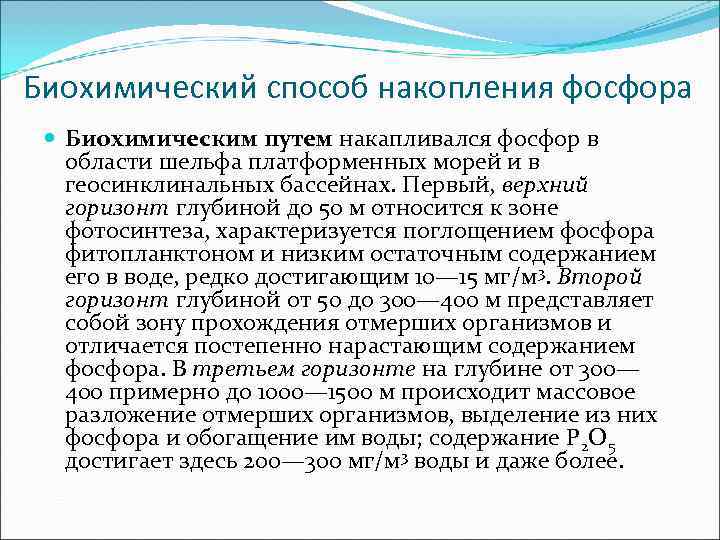 Биохимический способ накопления фосфора

Биохимическим путем накапливался фосфор в области шельфа платформенных морей и в геосинклинальных бассейнах. Первый, верхний горизонт глубиной до 50 м относится к зоне фотосинтеза, характеризуется поглощением фосфора фитопланктоном и низким остаточным содержанием его в воде, редко достигающим 10—15 мг/м$^3$. Второй горизонт глубиной от 50 до 300—400 м представляет собой зону прохождения отмерших организмов и отличается постепенно нарастающим содержанием фосфора. В третьем горизонте на глубине от 300—400 примерно до 1000—1500 м происходит массовое разложение отмерших организмов, выделение из них фосфора и обогащение им воды; содержание $P_2O_5$ достигает здесь 200—300 мг/м$^3$ воды и даже более.